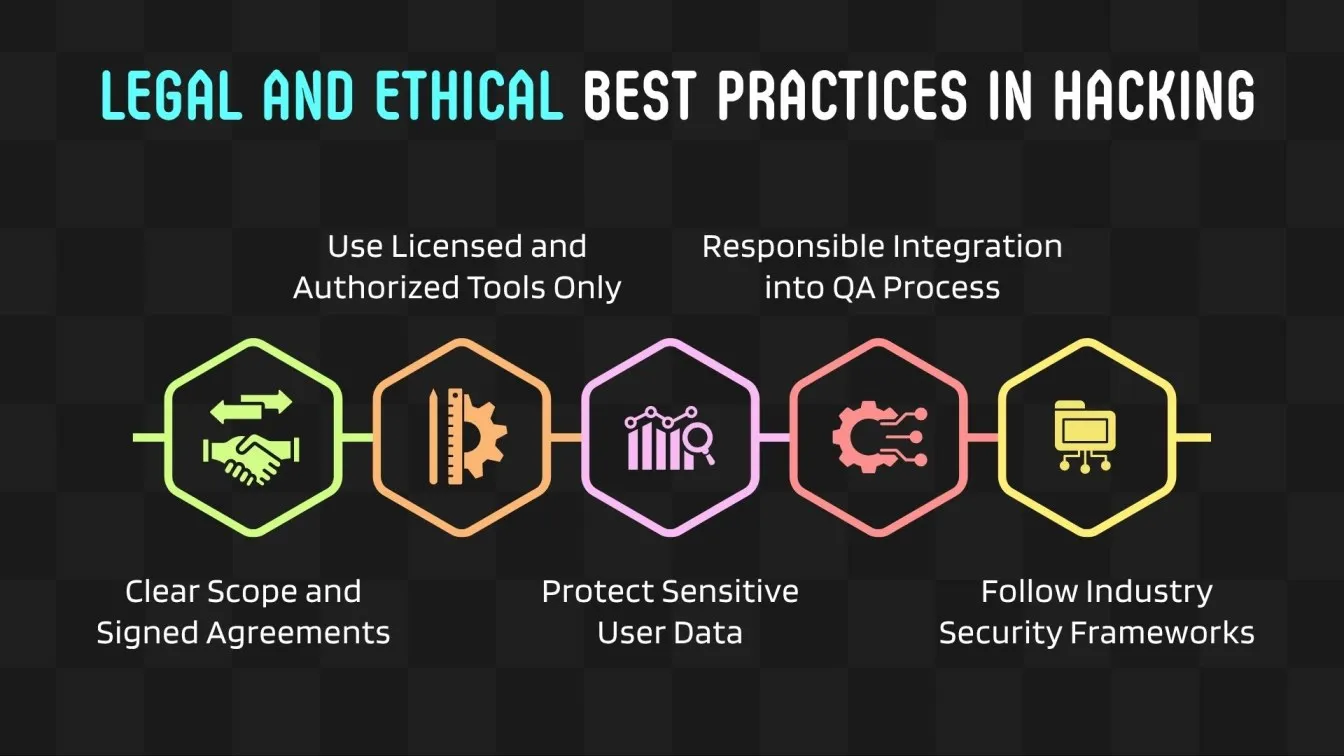 LEGAL AND ETHICAL BEST PRACTICES IN HACKING

Use Licensed and Authorized Tools Only

Responsible Integration into QA Process

Clear Scope and Signed Agreements

Protect Sensitive User Data

Follow Industry Security Frameworks